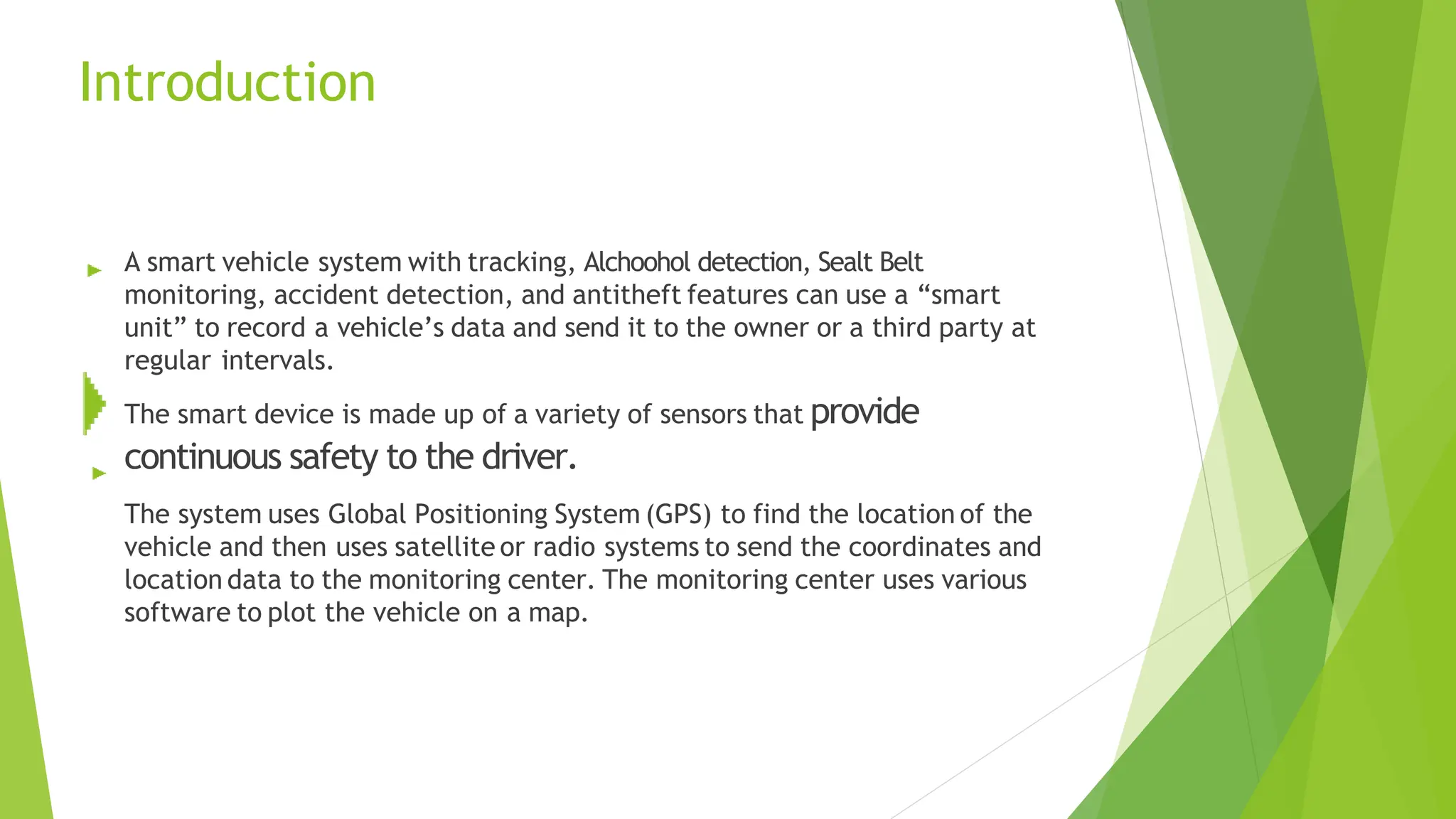 Introduction

A smart vehicle system with tracking, Alchoohol detection, Sealt Belt monitoring, accident detection, and antitheft features can use a “smart unit” to record a vehicle’s data and send it to the owner or a third party at regular intervals.

The smart device is made up of a variety of sensors that provide continuous safety to the driver.

The system uses Global Positioning System (GPS) to find the location of the vehicle and then uses satellite or radio systems to send the coordinates and location data to the monitoring center. The monitoring center uses various software to plot the vehicle on a map.